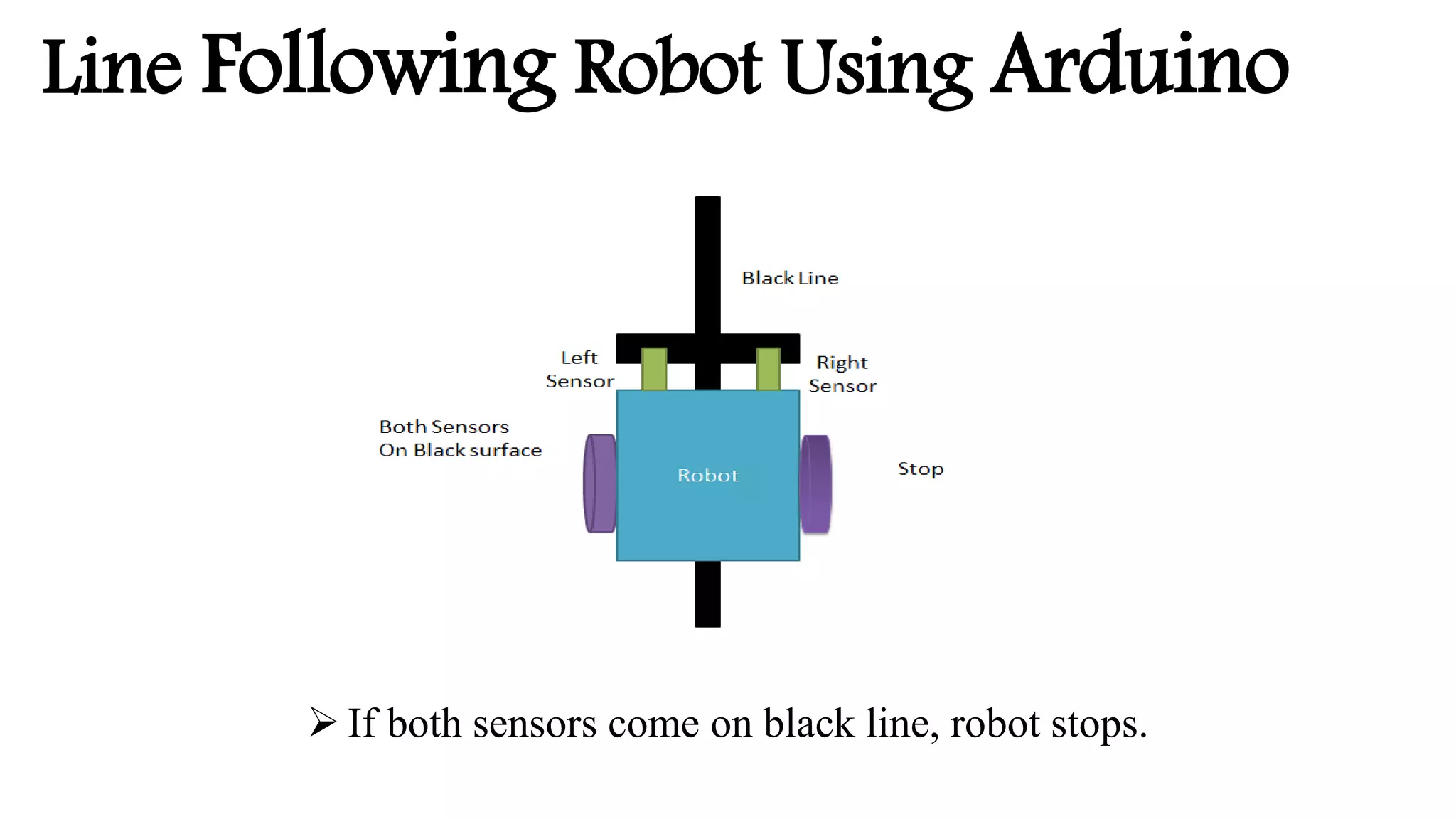 Line Following Robot Using Arduino

Black Line

Left Sensor

Right Sensor

Both Sensors On Black surface

Robot

Stop

➢ If both sensors come on black line, robot stops.